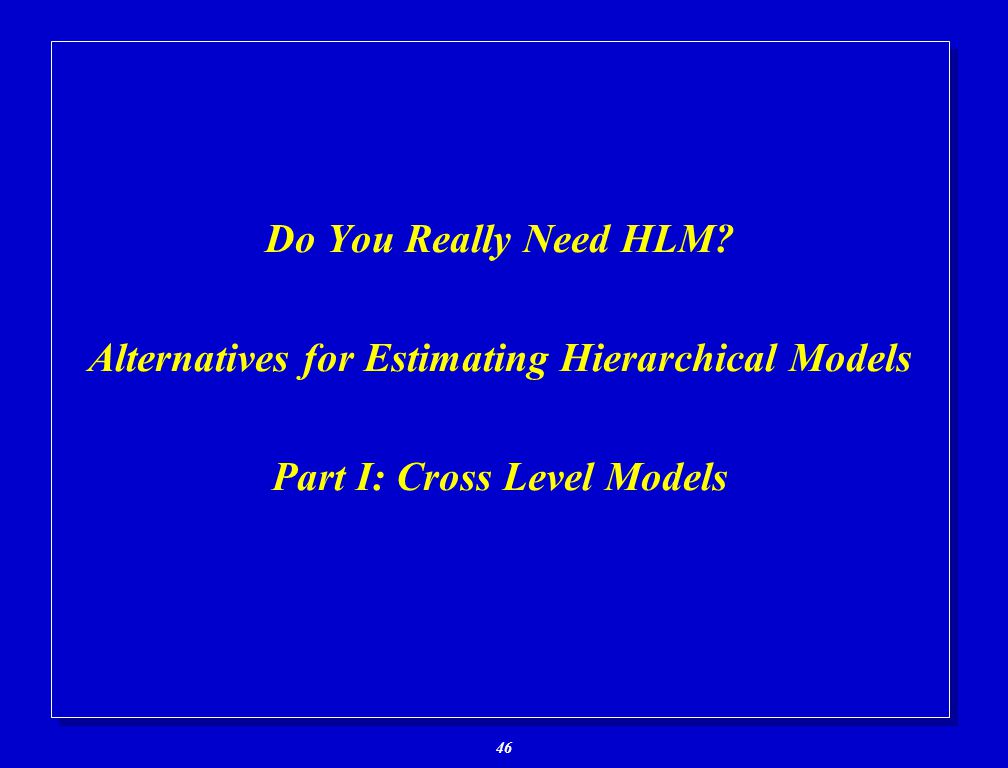 Do You Really Need HLM?

Alternatives for Estimating Hierarchical Models

Part I: Cross Level Models

46